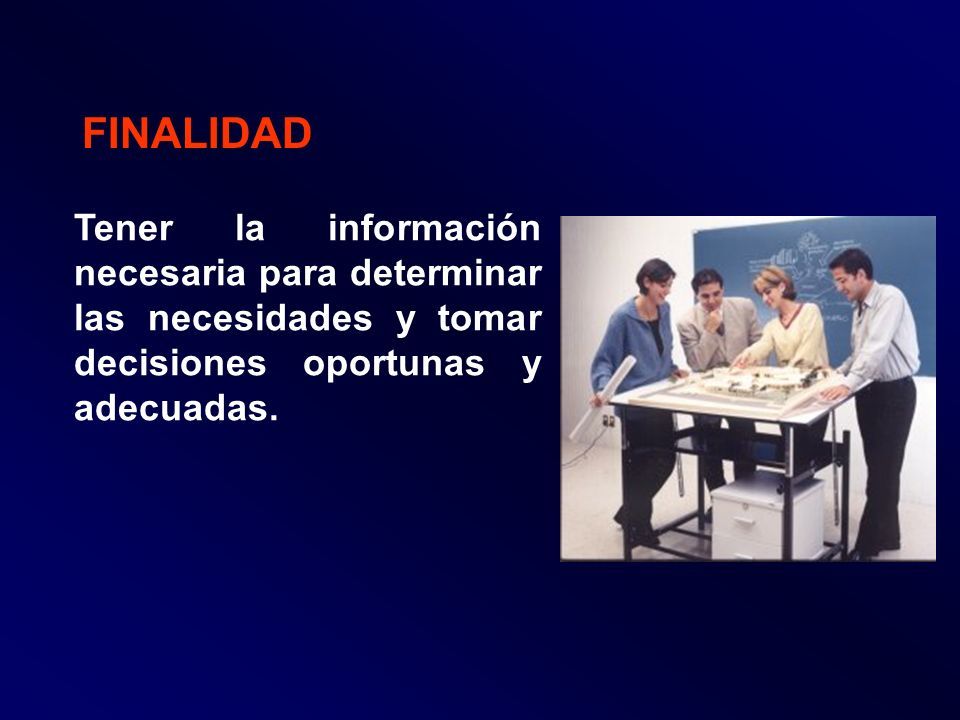 FINALIDAD

Tener la información necesaria para determinar las necesidades y tomar decisiones oportunas y adecuadas.